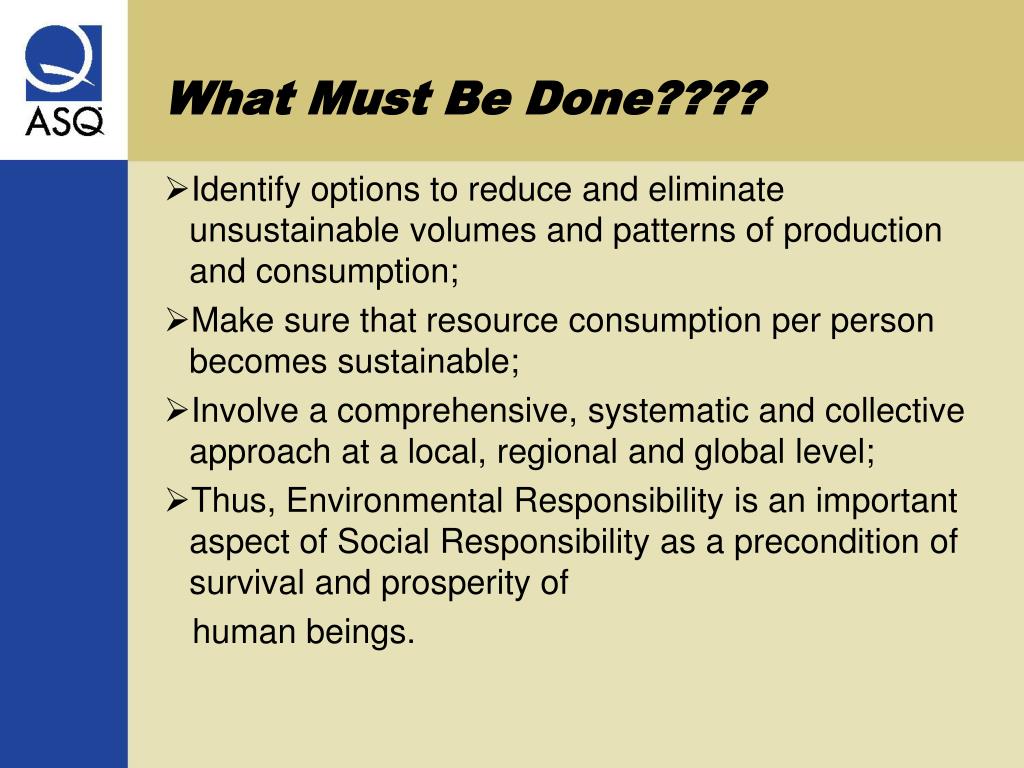 ASQ

What Must Be Done????

➢Identify options to reduce and eliminate unsustainable volumes and patterns of production and consumption;

➢Make sure that resource consumption per person becomes sustainable;

➢Involve a comprehensive, systematic and collective approach at a local, regional and global level;

➢Thus, Environmental Responsibility is an important aspect of Social Responsibility as a precondition of survival and prosperity of

human beings.